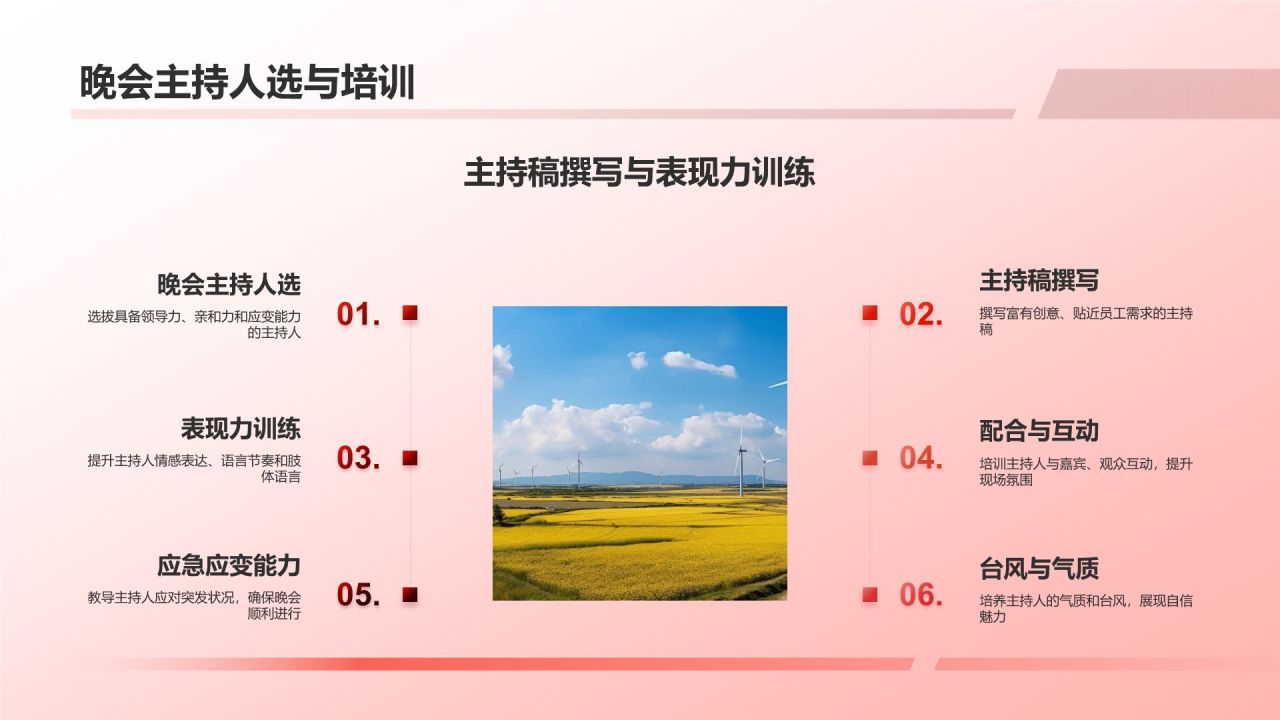 晚会主持人选与培训

主持稿撰写与表现力训练

晚会主持人选
选拔具备领导力、亲和力和应变能力的主持人
01.

表现力训练
提升主持人情感表达、语言节奏和肢体语言
03.

应急应变能力
教导主持人应对突发状况，确保晚会顺利进行
05.

02.
主持稿撰写
撰写富有创意、贴近员工需求的主持稿

04.
配合与互动
培训主持人与嘉宾、观众互动，提升现场氛围

06.
台风与气质
培养主持人的气质和台风，展现自信魅力